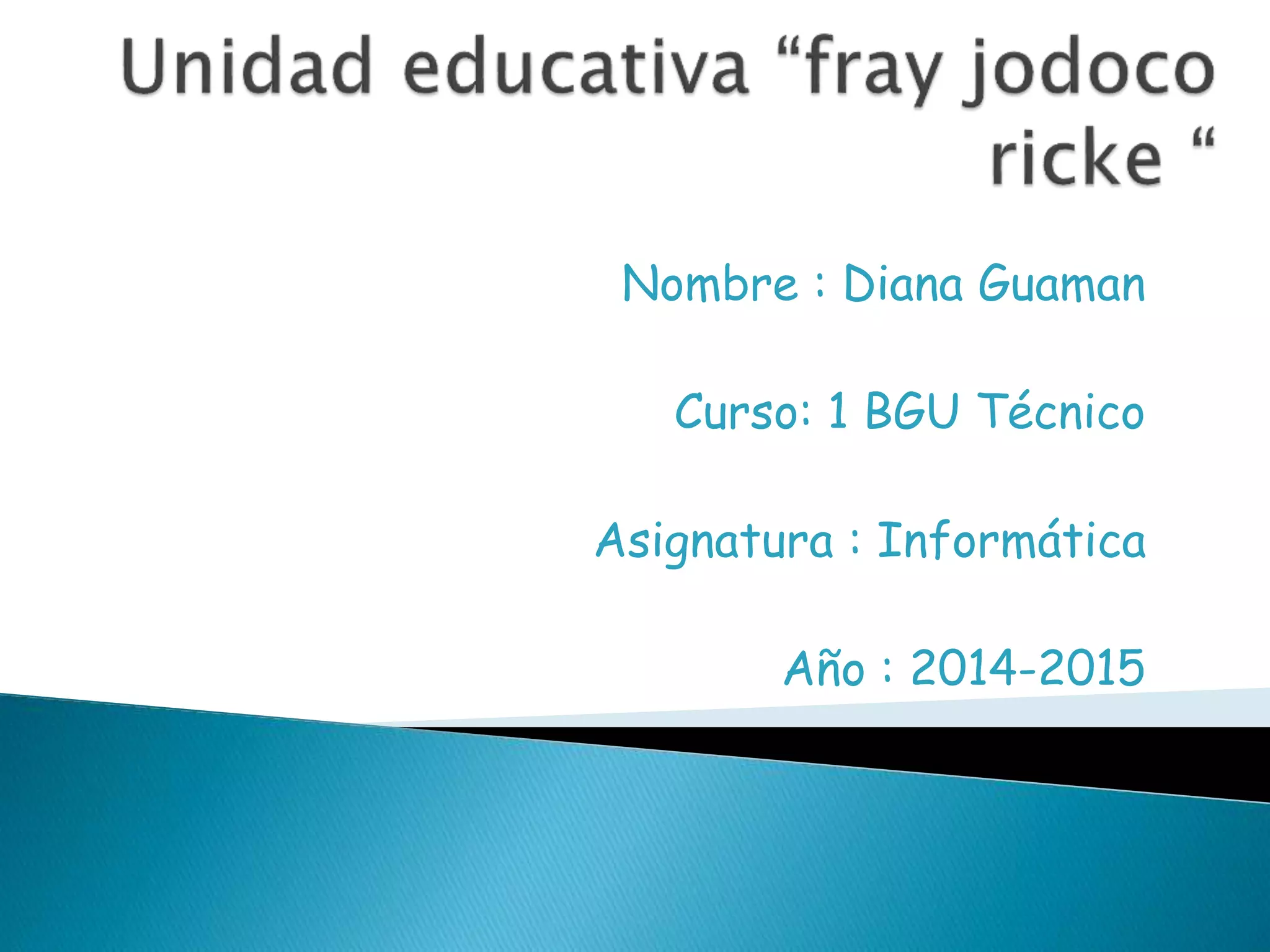 Unidad educativa “fray jodoco ricke “

Nombre : Diana Guaman

Curso: 1 BGU Técnico

Asignatura : Informática

Año : 2014-2015